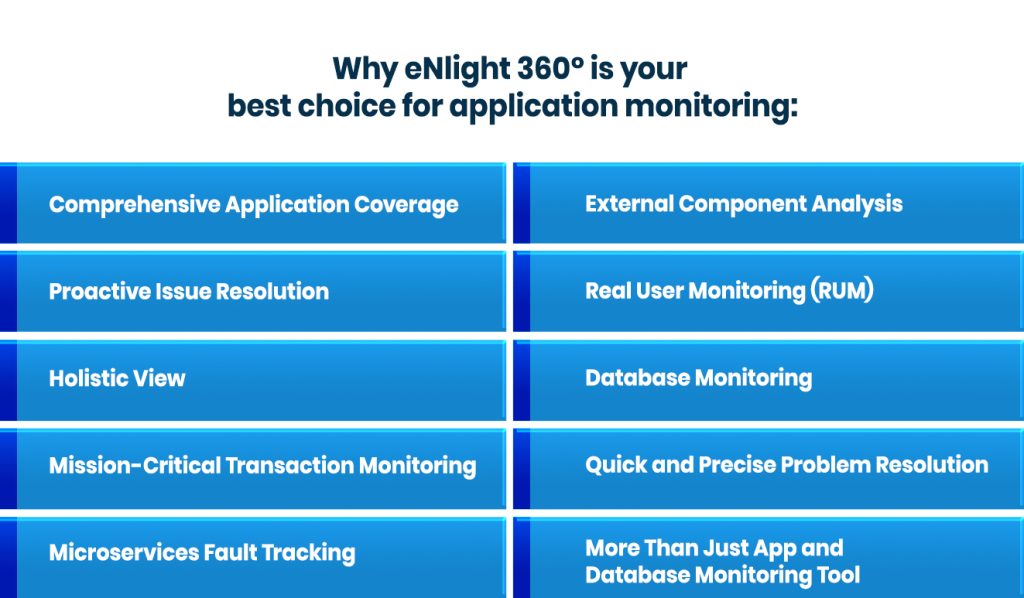 Why eNlight 360° is your best choice for application monitoring:

Comprehensive Application Coverage

Proactive Issue Resolution

Holistic View

Mission-Critical Transaction Monitoring

Microservices Fault Tracking

External Component Analysis

Real User Monitoring (RUM)

Database Monitoring

Quick and Precise Problem Resolution

More Than Just App and Database Monitoring Tool